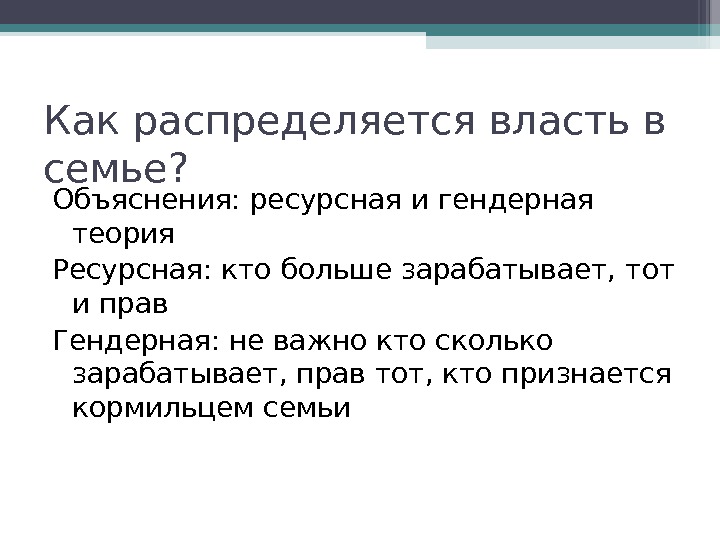 Как распределяется власть в семье?

Объяснения: ресурсная и гендерная теория

Ресурсная: кто больше зарабатывает, тот и прав

Гендерная: не важно кто сколько зарабатывает, прав тот, кто признается кормильцем семьи